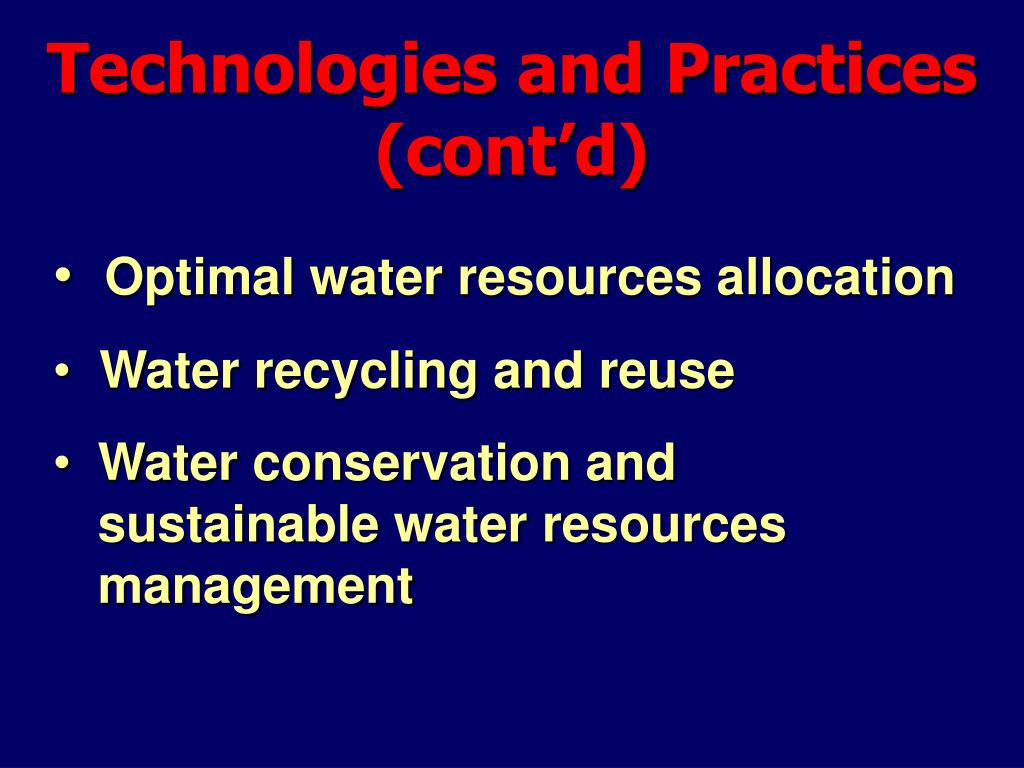 Technologies and Practices (cont’d)

• Optimal water resources allocation
• Water recycling and reuse
• Water conservation and sustainable water resources management